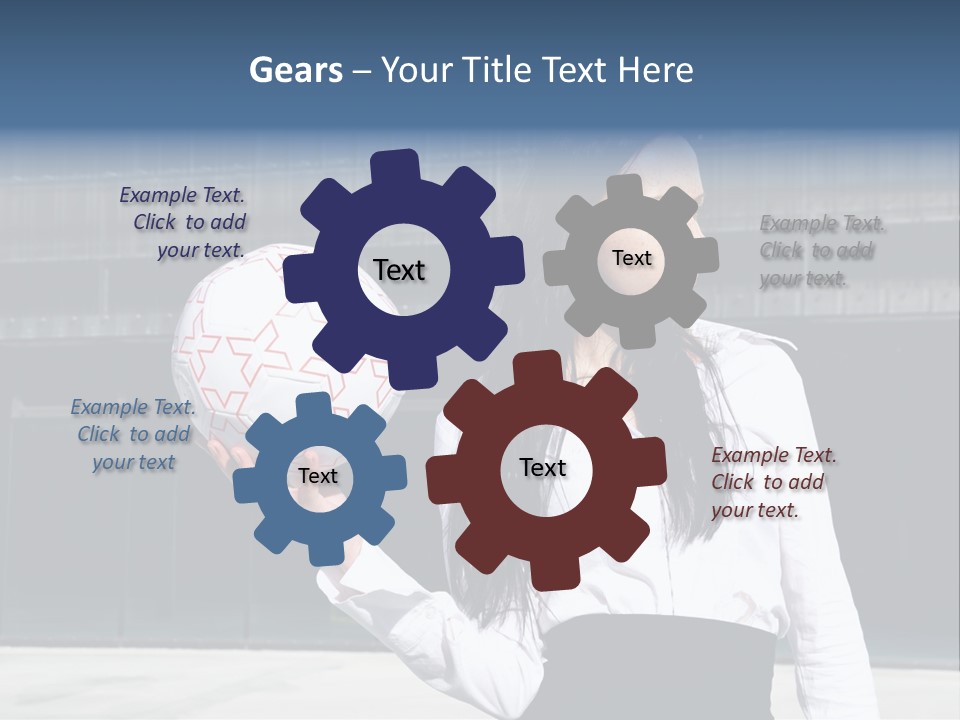 Gears – Your Title Text Here

Example Text. Click to add your text.

Text

Text

Example Text. Click to add your text.

Example Text. Click to add your text

Text

Text

Example Text. Click to add your text.